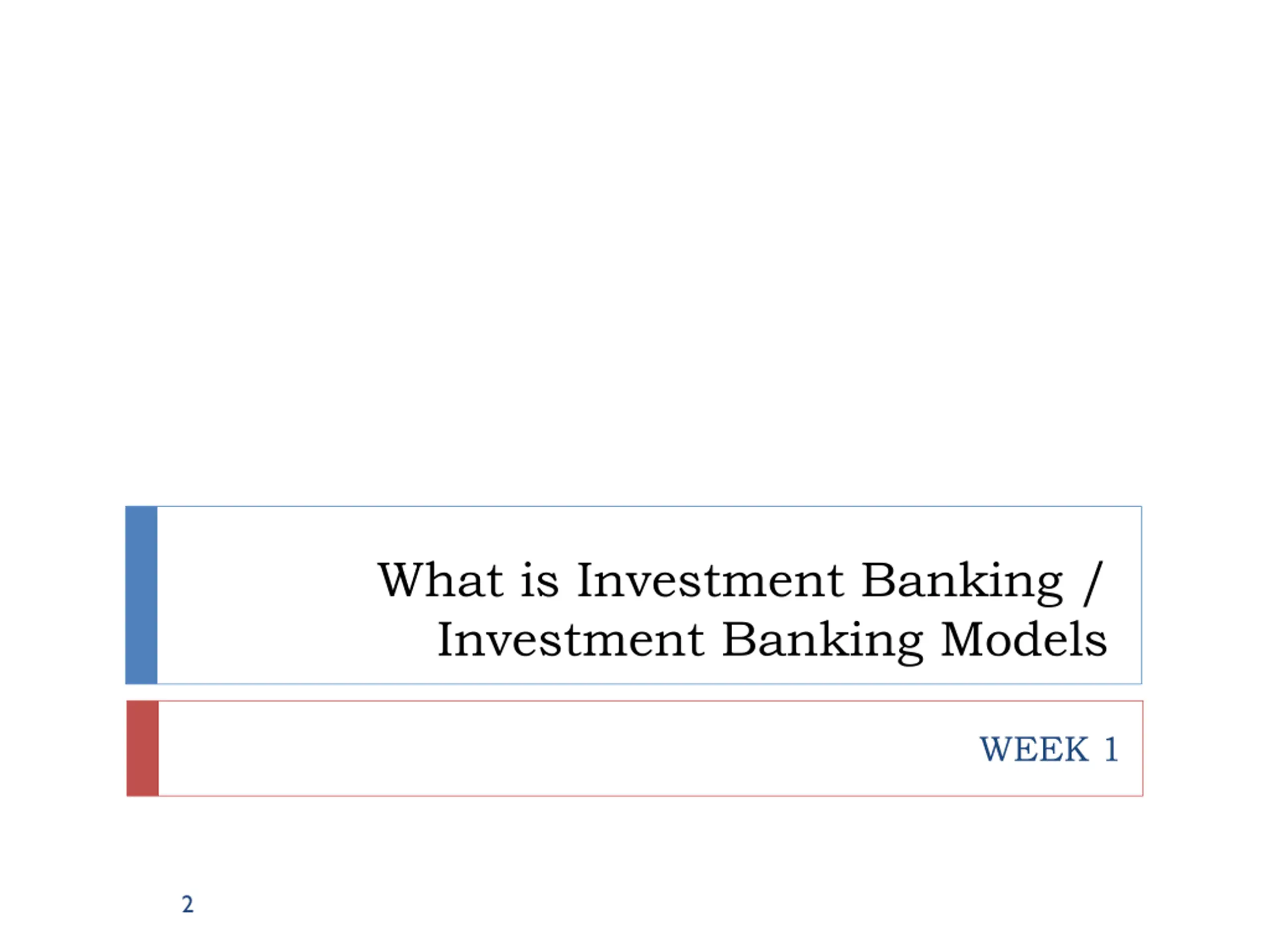 What is Investment Banking / Investment Banking Models

WEEK 1

2